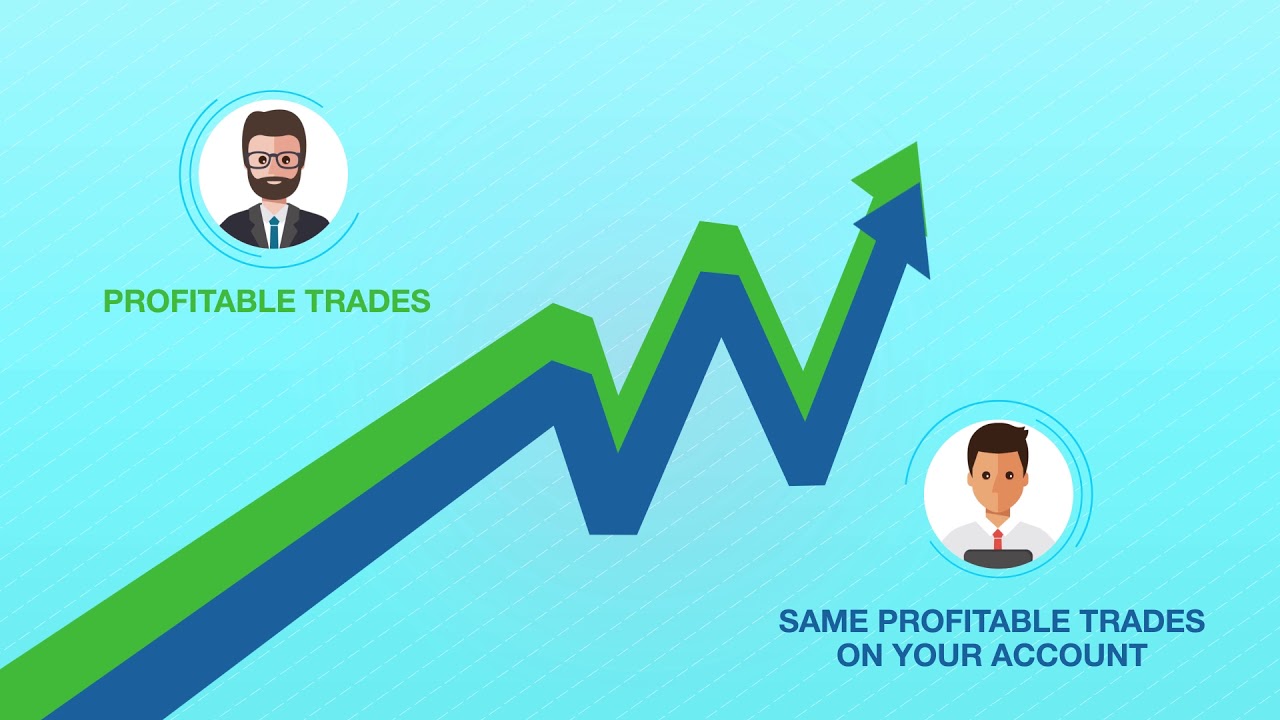 PROFITABLE TRADES

SAME PROFITABLE TRADES ON YOUR ACCOUNT